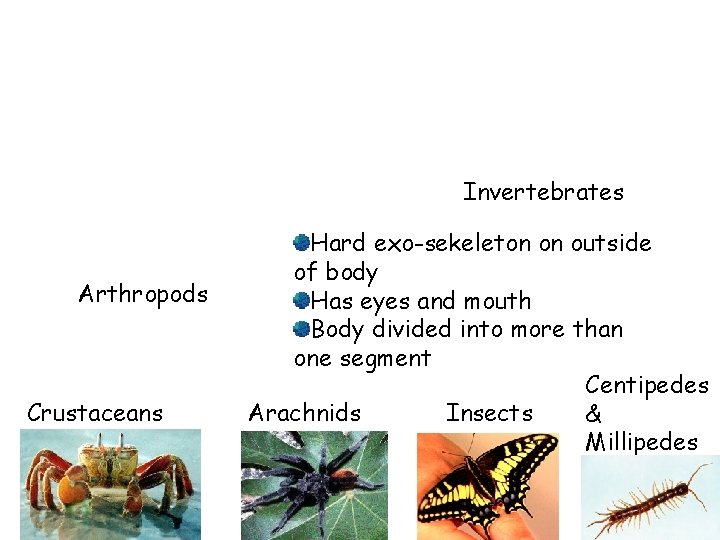 Invertebrates

Arthropods

Hard exo-sekeleton on outside of body
Has eyes and mouth
Body divided into more than one segment

Crustaceans

Arachnids

Insects

Centipedes & Millipedes